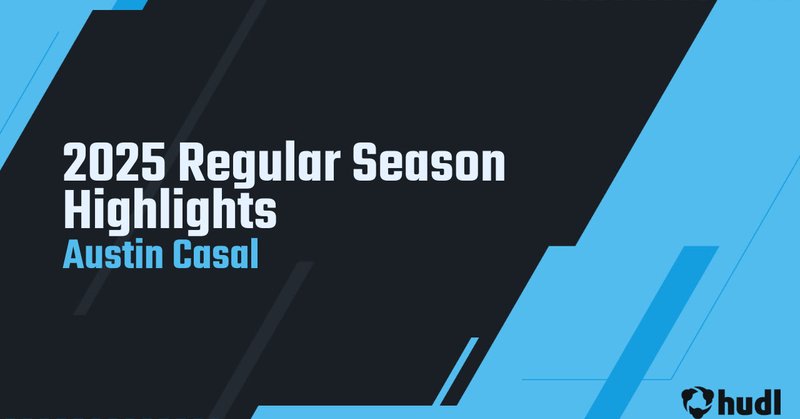 2025 Regular Season Highlights
Austin Casal

hudl